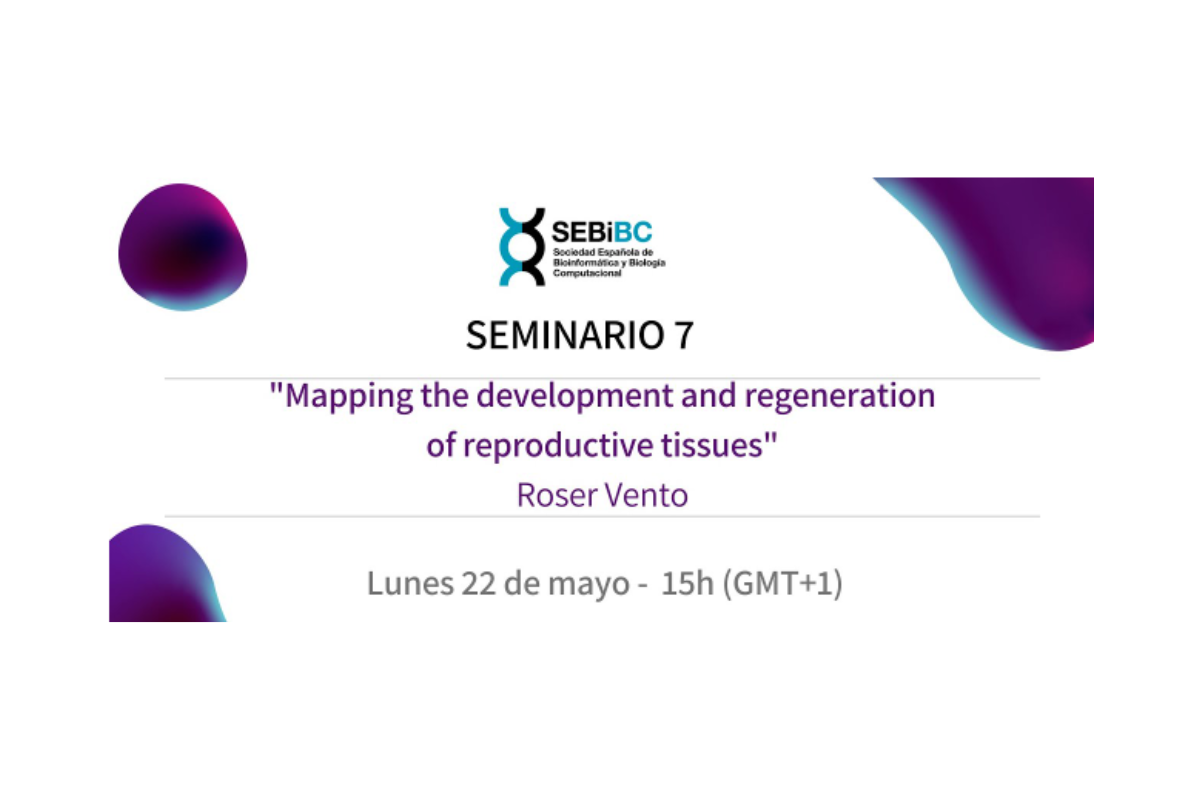 SEBiBC
Sociedad Española de Bioinformática y Biología Computacional

SEMINARIO 7

"Mapping the development and regeneration of reproductive tissues"
Roser Vento

Lunes 22 de mayo - 15h (GMT+1)